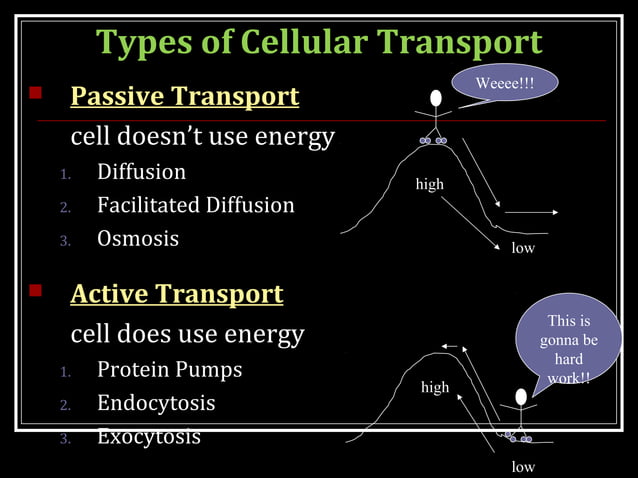 Types of Cellular Transport

Passive Transport

cell doesn't use energy

1. Diffusion
2. Facilitated Diffusion
3. Osmosis

Weeee!!!

high

low

Active Transport

cell does use energy

1. Protein Pumps
2. Endocytosis
3. Exocytosis

This is gonna be hard work!!

high

low